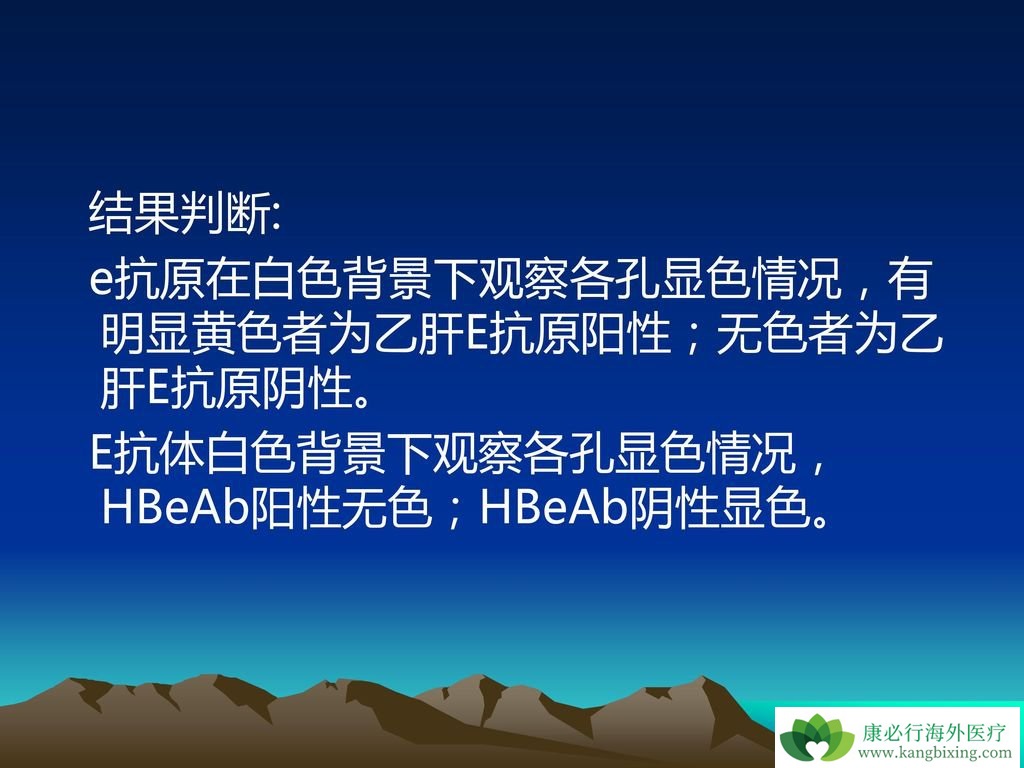 结果判断:

e抗原在白色背景下观察各孔显色情况，有明显黄色者为乙肝E抗原阳性；无色者为乙肝E抗原阴性。

E抗体白色背景下观察各孔显色情况，HBeAb阳性无色；HBeAb阴性显色。

康必行海外医疗
www.kangbixing.com